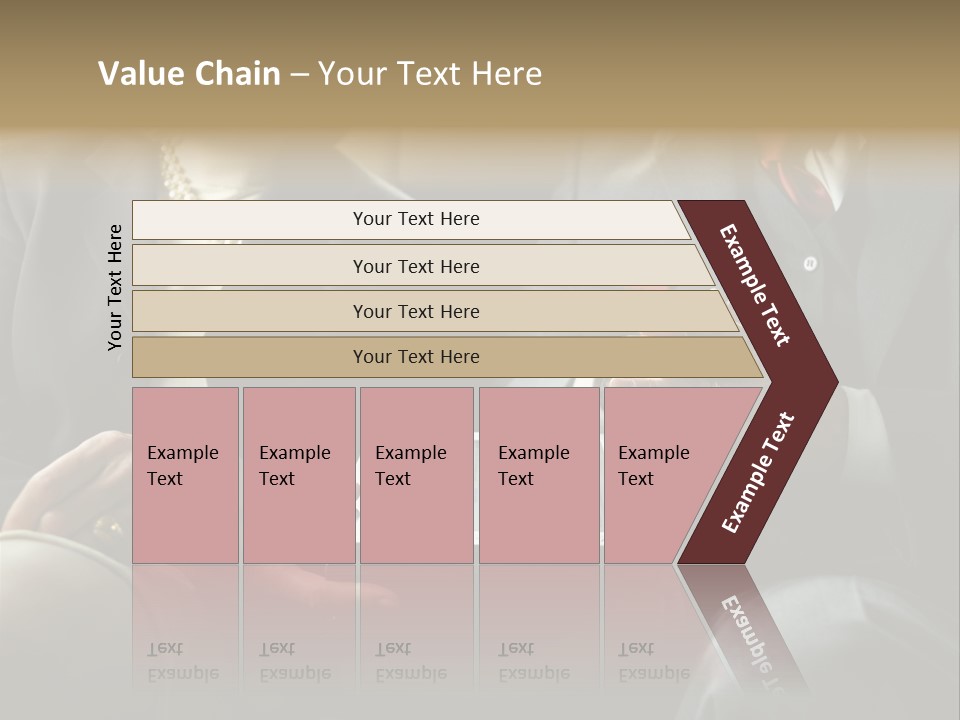 Value Chain – Your Text Here

Your Text Here

Your Text Here

Your Text Here

Your Text Here

Your Text Here

Example Text

Example Text

Example Text

Example Text

Example Text

Example Text

Example Text